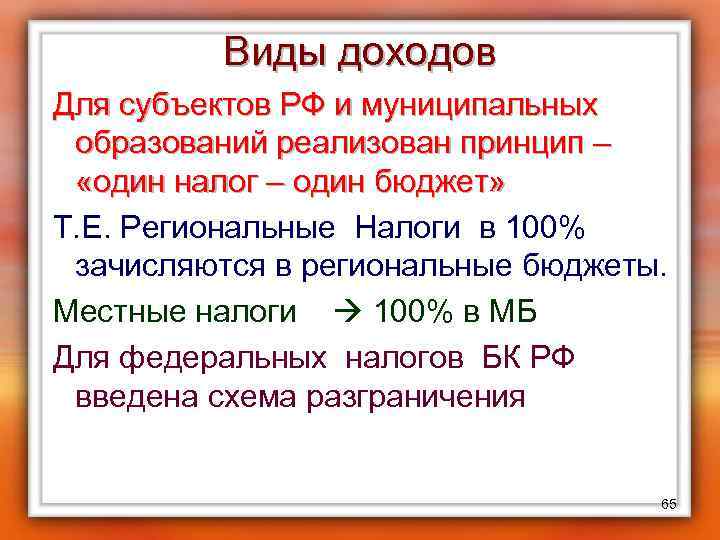 Виды доходов

Для субъектов РФ и муниципальных образований реализован принцип – «один налог – один бюджет»

Т.Е. Региональные Налоги в 100% зачисляются в региональные бюджеты.

Местные налоги → 100% в МБ

Для федеральных налогов БК РФ введена схема разграничения

65